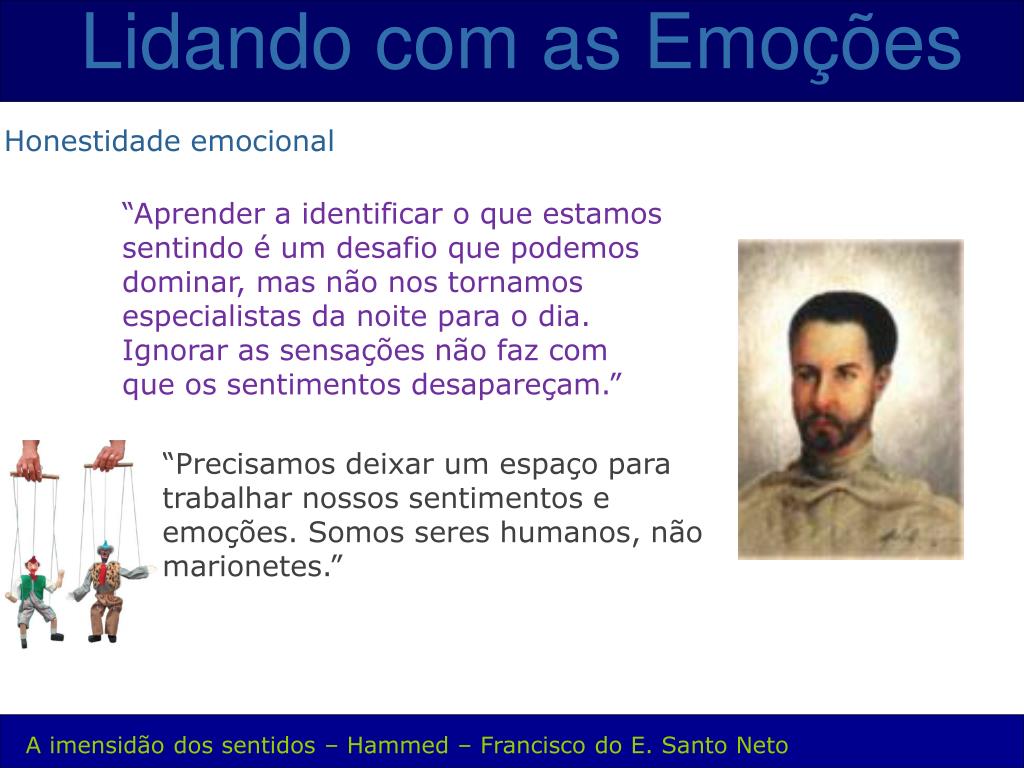 Lidando com as Emoções

Honestidade emocional

“Aprender a identificar o que estamos sentindo é um desafio que podemos dominar, mas não nos tornamos especialistas da noite para o dia. Ignorar as sensações não faz com que os sentimentos desapareçam.”

“Precisamos deixar um espaço para trabalhar nossos sentimentos e emoções. Somos seres humanos, não marionetes.”

A imensidão dos sentidos – Hammed – Francisco do E. Santo Neto